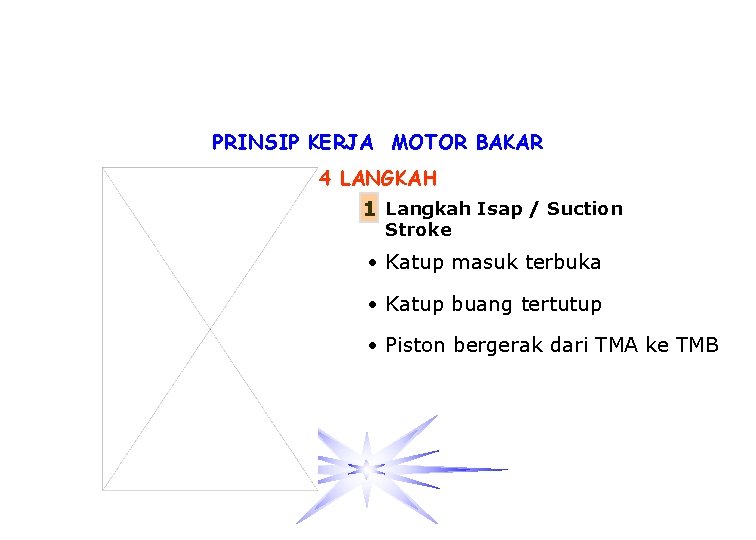 PRINSIP KERJA MOTOR BAKAR

4 LANGKAH

1 Langkah Isap / Suction Stroke

• Katup masuk terbuka

• Katup buang tertutup

• Piston bergerak dari TMA ke TMB